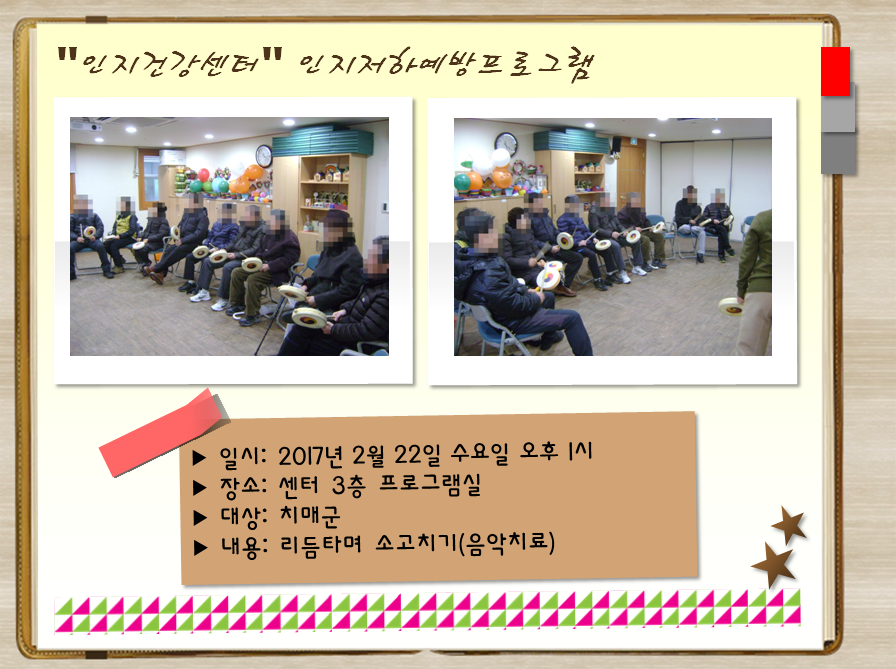 "인지건강센터" 인지저하예방프로그램

▶ 일시: 2017년 2월 22일 수요일 오후 1시
▶ 장소: 센터 3층 프로그램실
▶ 대상: 치매군
▶ 내용: 리듬타며 소고치기(음악치료)